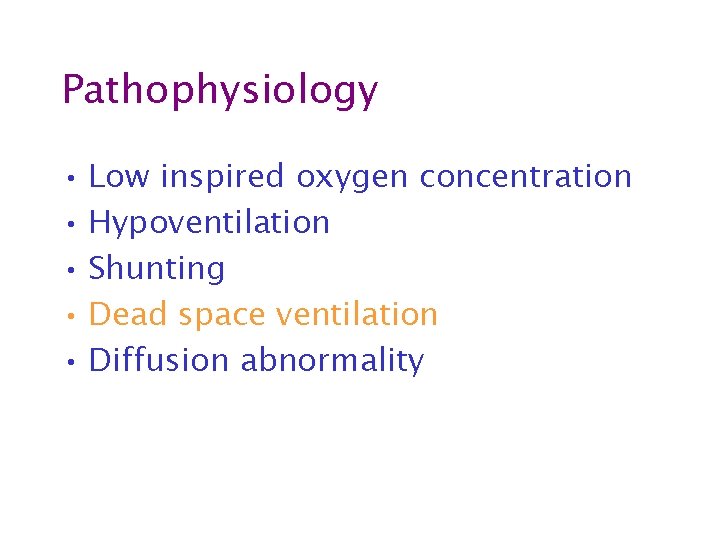 Pathophysiology

• Low inspired oxygen concentration
• Hypoventilation
• Shunting
• Dead space ventilation
• Diffusion abnormality